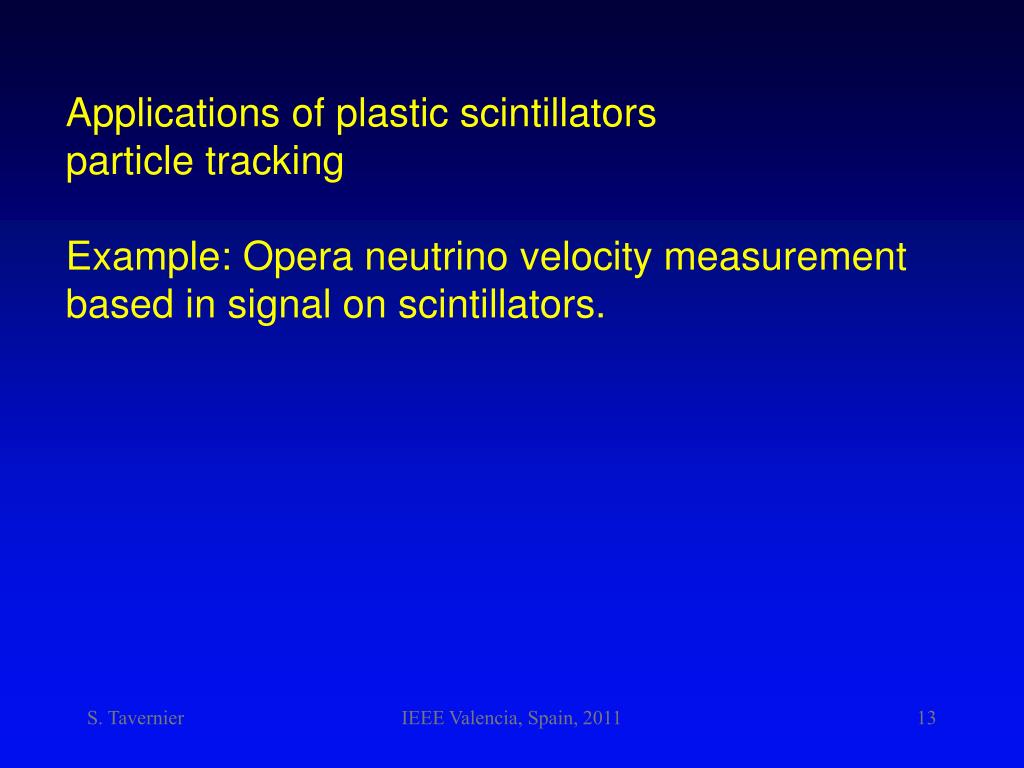 Applications of plastic scintillators
particle tracking

Example: Opera neutrino velocity measurement based in signal on scintillators.

S. Tavernier

IEEE Valencia, Spain, 2011

13